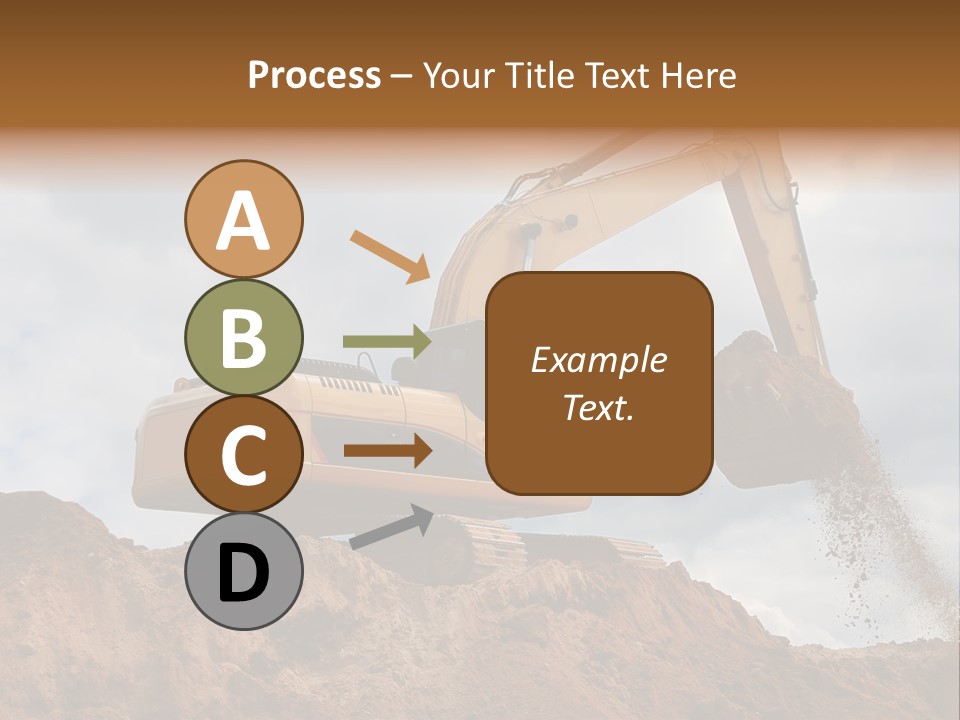 Process – Your Title Text Here

A

B

C

D

Example Text.